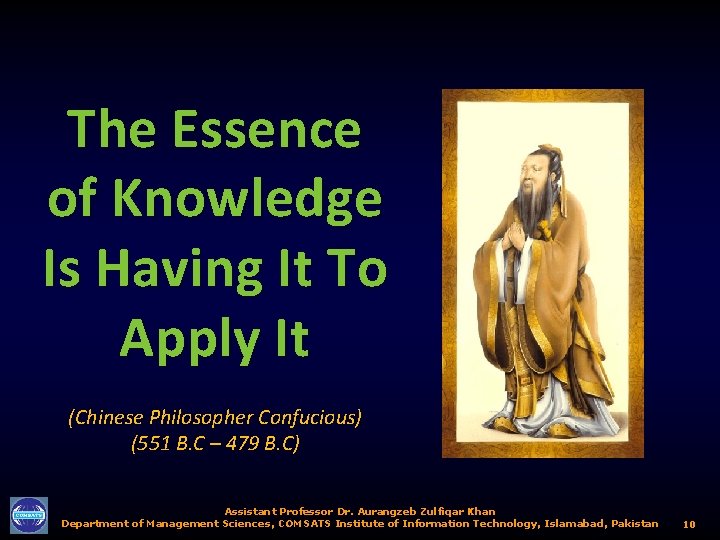 The Essence of Knowledge Is Having It To Apply It

(Chinese Philosopher Confucious)
(551 B.C – 479 B.C)

COMSATS

Assistant Professor Dr. Aurangzeb Zulfiqar Khan
Department of Management Sciences, COMSATS Institute of Information Technology, Islamabad, Pakistan 10